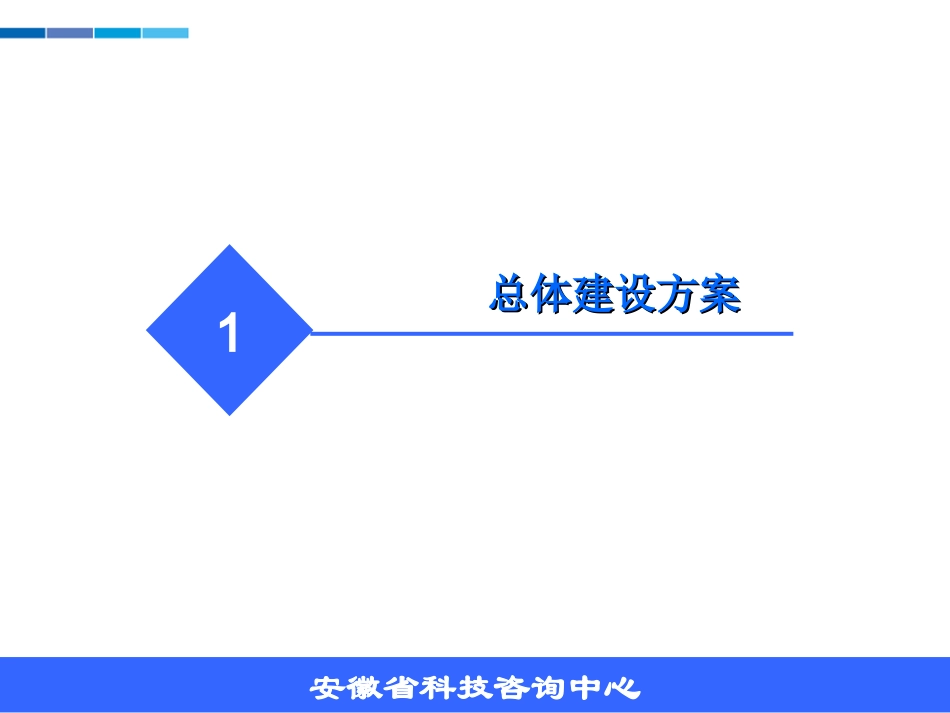 1

总体建设方案

安徽省科技咨询中心